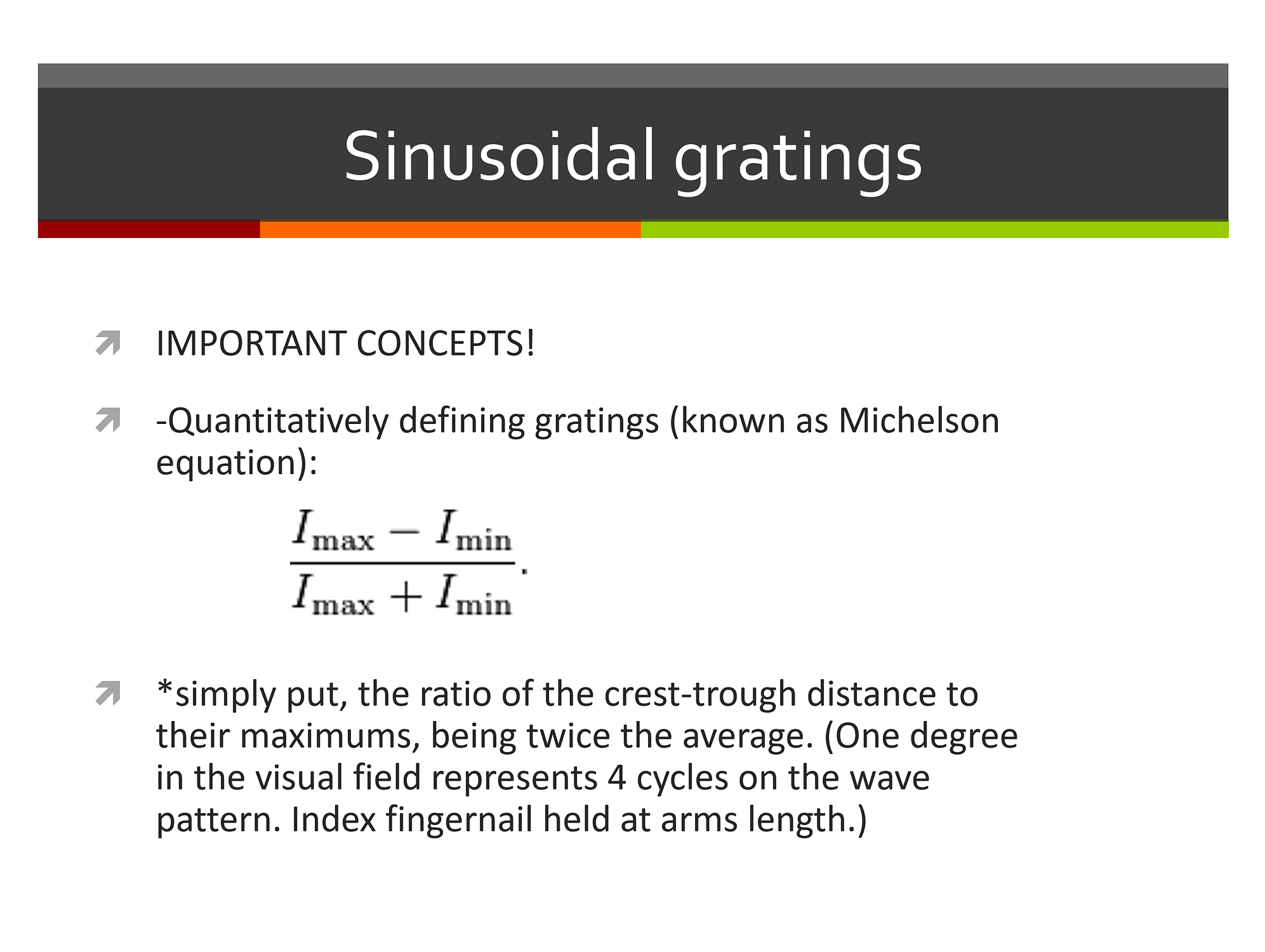 Sinusoidal gratings

IMPORTANT CONCEPTS!

-Quantitatively defining gratings (known as Michelson equation):

$\frac{I_{\max} - I_{\min}}{I_{\max} + I_{\min}}.$

*simply put, the ratio of the crest-trough distance to their maximums, being twice the average. (One degree in the visual field represents 4 cycles on the wave pattern. Index fingernail held at arms length.)